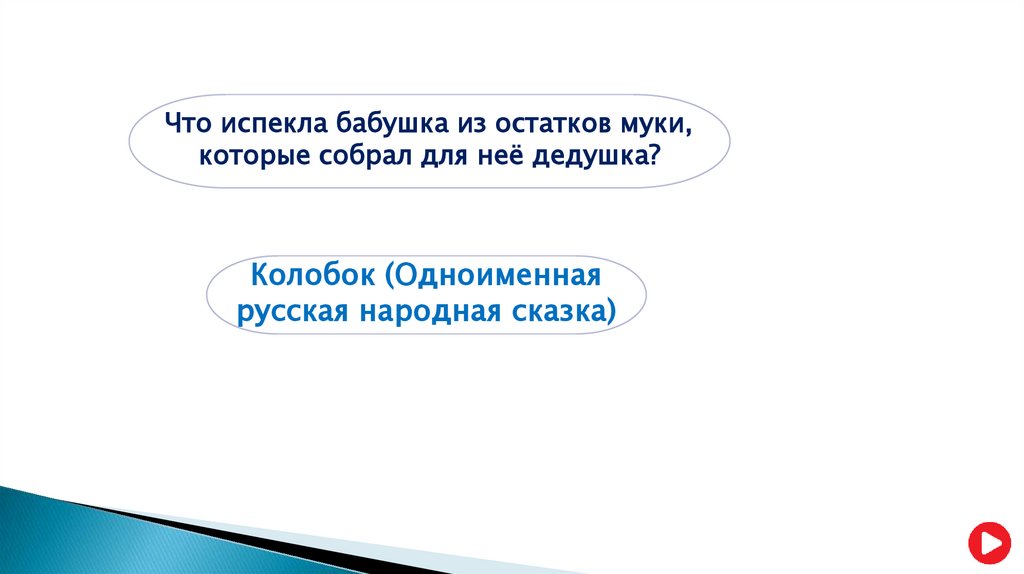 Что испекла бабушка из остатков муки, которые собрал для неё дедушка?

Колобок (Одноименная русская народная сказка)